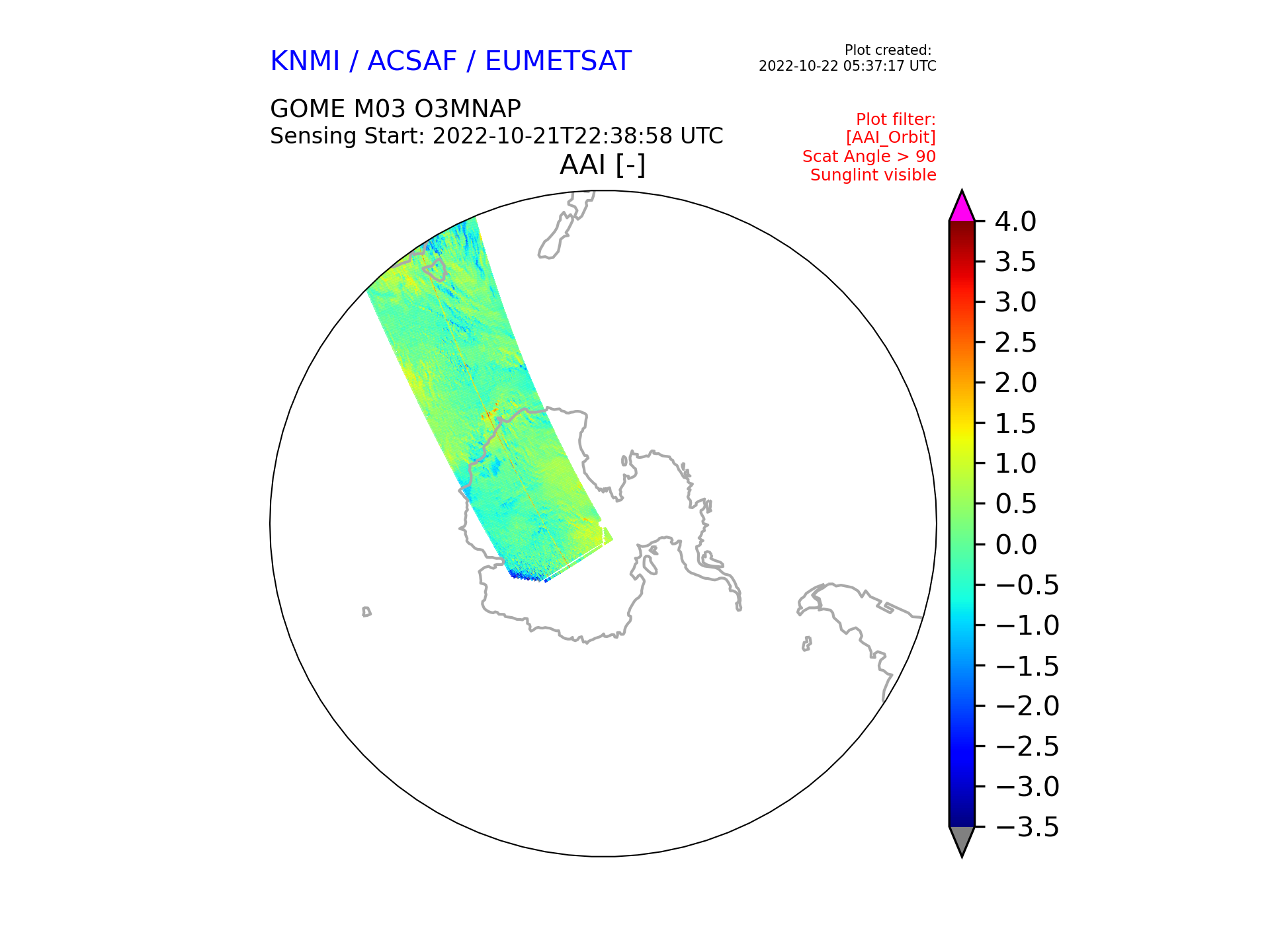 KNMI / ACSAF / EUMETSAT

Plot created:
2022-10-22 05:37:17 UTC

GOME M03 O3MNAP
Sensing Start: 2022-10-21T22:38:58 UTC

Plot filter:
[AAI_Orbit]
Scat Angle > 90
Sunglint visible

AAI [-]

4.0
3.5
3.0
2.5
2.0
1.5
1.0
0.5
0.0
−0.5
−1.0
−1.5
−2.0
−2.5
−3.0
−3.5